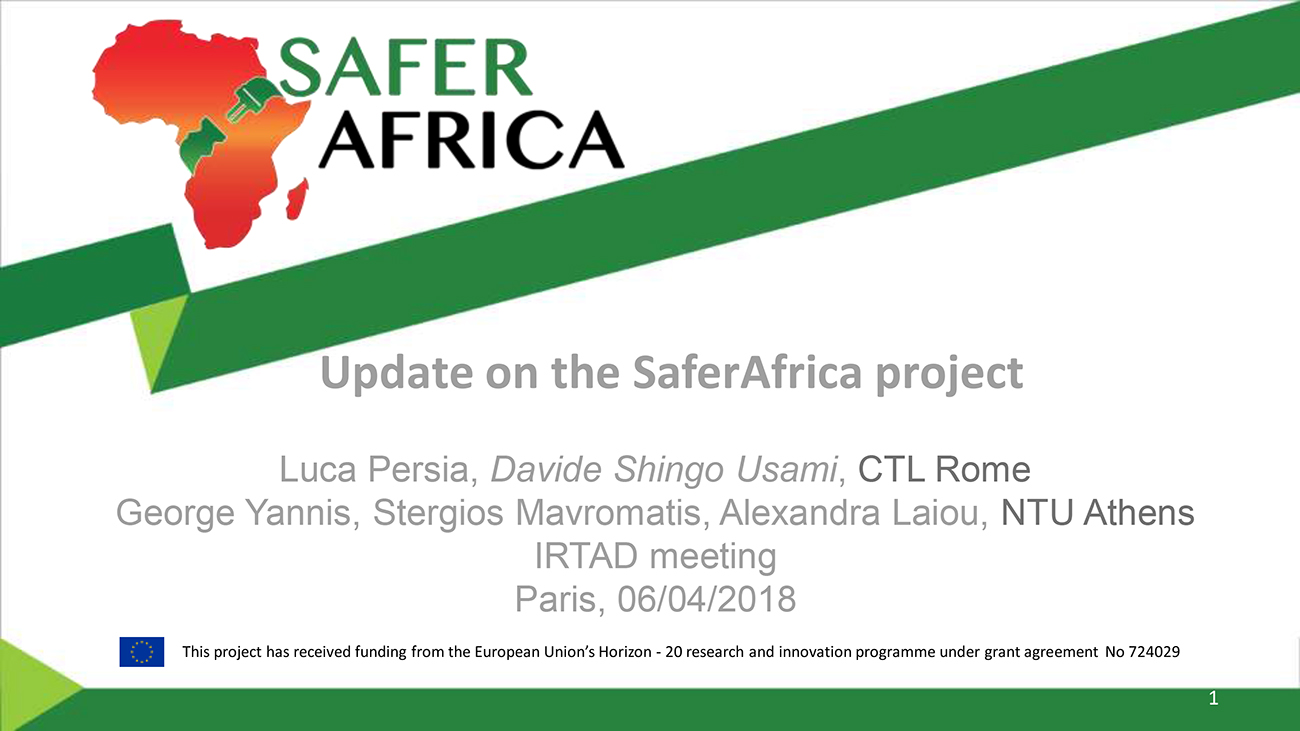 SAFER
AFRICA

Update on the SaferAfrica project

Luca Persia, Davide Shingo Usami, CTL Rome
George Yannis, Stergios Mavromatis, Alexandra Laiou, NTU Athens
IRTAD meeting
Paris, 06/04/2018

This project has received funding from the European Union's Horizon - 20 research and innovation programme under grant agreement No 724029

1